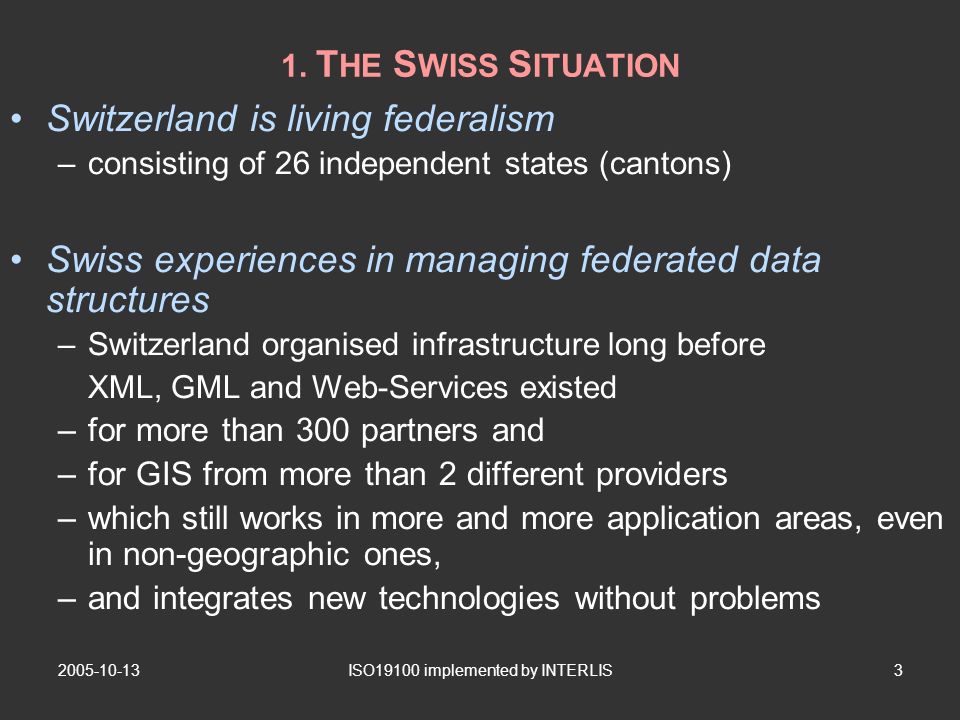 1. THE SWISS SITUATION

• Switzerland is living federalism
– consisting of 26 independent states (cantons)

• Swiss experiences in managing federated data structures
– Switzerland organised infrastructure long before XML, GML and Web-Services existed
– for more than 300 partners and
– for GIS from more than 2 different providers
– which still works in more and more application areas, even in non-geographic ones,
– and integrates new technologies without problems

2005-10-13 ISO19100 implemented by INTERLIS 3